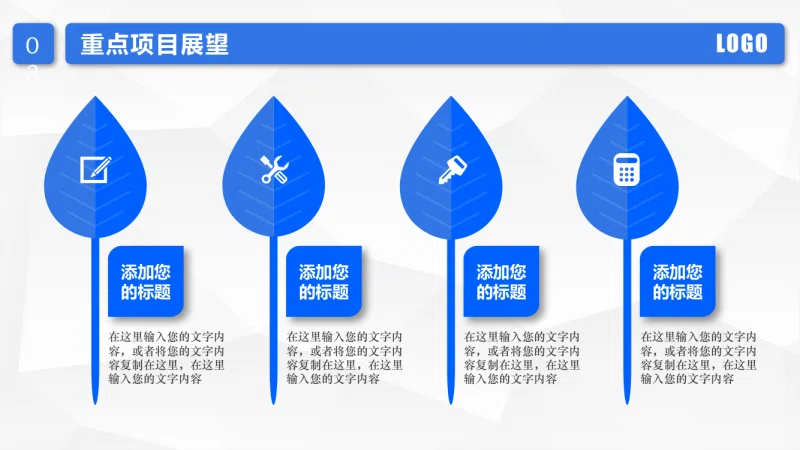 0
3

重点项目展望

LOGO

添加您的标题

在这里输入您的文字内容，或者将您的文字内容复制在这里，在这里输入您的文字内容

添加您的标题

在这里输入您的文字内容，或者将您的文字内容复制在这里，在这里输入您的文字内容

添加您的标题

在这里输入您的文字内容，或者将您的文字内容复制在这里，在这里输入您的文字内容

添加您的标题

在这里输入您的文字内容，或者将您的文字内容复制在这里，在这里输入您的文字内容